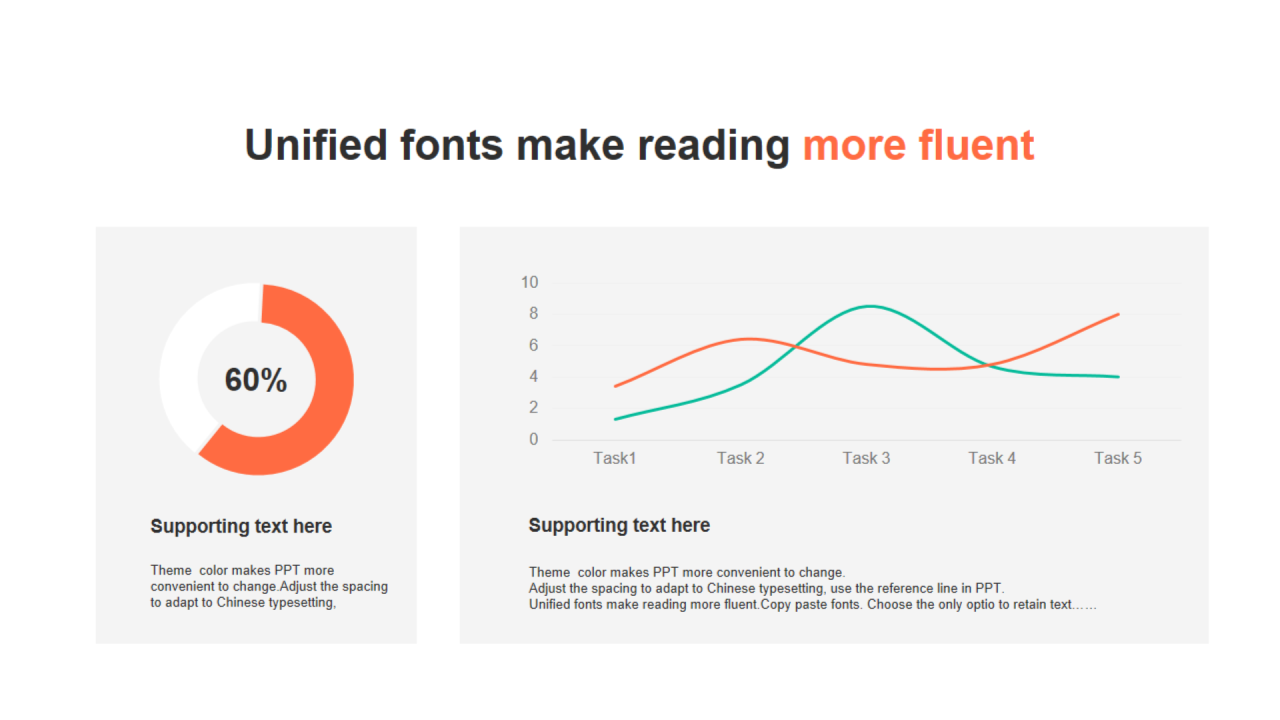 Unified fonts make reading more fluent

60%

Supporting text here

Theme color makes PPT more convenient to change.Adjust the spacing to adapt to Chinese typesetting,

10
8
6
4
2
0

Task1 Task 2 Task 3 Task 4 Task 5

Supporting text here

Theme color makes PPT more convenient to change.
Adjust the spacing to adapt to Chinese typesetting, use the reference line in PPT.
Unified fonts make reading more fluent.Copy paste fonts. Choose the only optio to retain text……